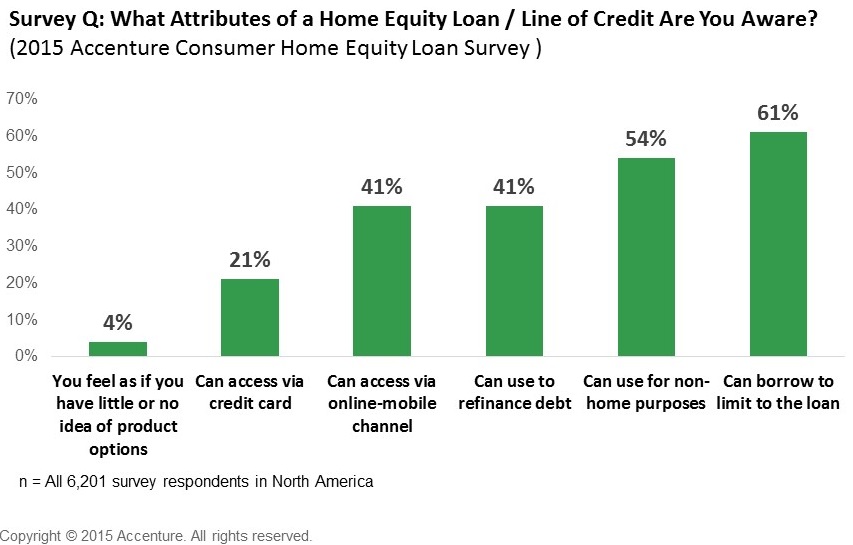 Survey Q: What Attributes of a Home Equity Loan / Line of Credit Are You Aware?
(2015 Accenture Consumer Home Equity Loan Survey )

70%
60%
50%
40%
30%
20%
10%
0%

4%
21%
41%
41%
54%
61%

You feel as if you have little or no idea of product options
Can access via credit card
Can access via online-mobile channel
Can use to refinance debt
Can use for non-home purposes
Can borrow to limit to the loan

n = All 6,201 survey respondents in North America

Copyright © 2015 Accenture. All rights reserved.